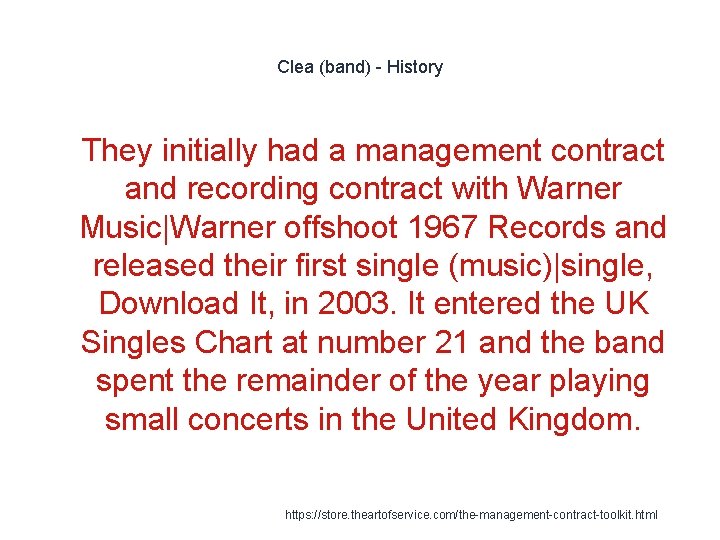 Clea (band) - History

They initially had a management contract and recording contract with Warner Music|Warner offshoot 1967 Records and released their first single (music)|single, Download It, in 2003. It entered the UK Singles Chart at number 21 and the band spent the remainder of the year playing small concerts in the United Kingdom.

https://store.theartofservice.com/the-management-contract-toolkit.html